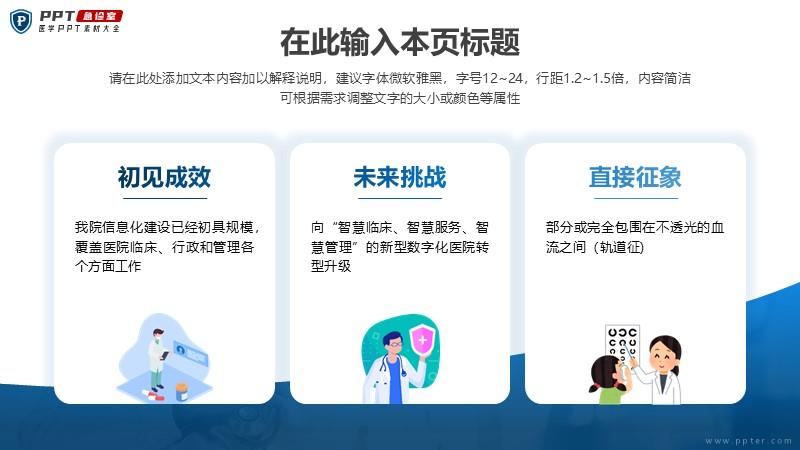 PPT 急诊室
医学PPT素材大全

在此输入本页标题

请在此处添加文本内容加以解释说明，建议字体微软雅黑，字号12~24，行距1.2~1.5倍，内容简洁
可根据需求调整文字的大小或颜色等属性

初见成效

我院信息化建设已经初具规模，覆盖医院临床、行政和管理各个方面工作

未来挑战

向“智慧临床、智慧服务、智慧管理”的新型数字化医院转型升级

直接征象

部分或完全包围在不透光的血流之间（轨道征）

www.ppter.com